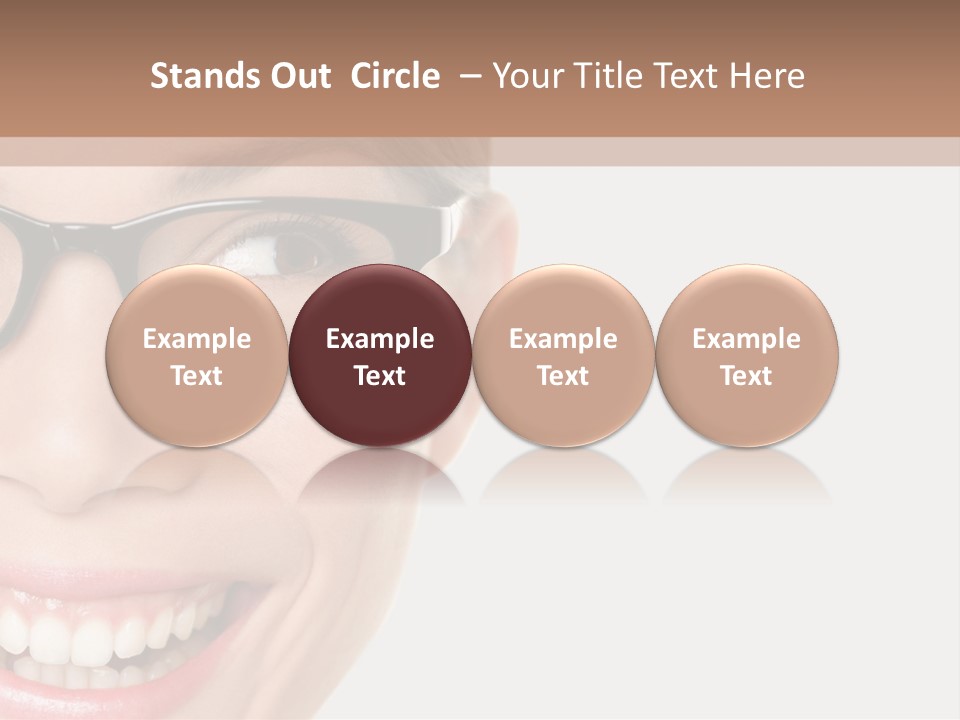 Stands Out Circle – Your Title Text Here

Example Text

Example Text

Example Text

Example Text